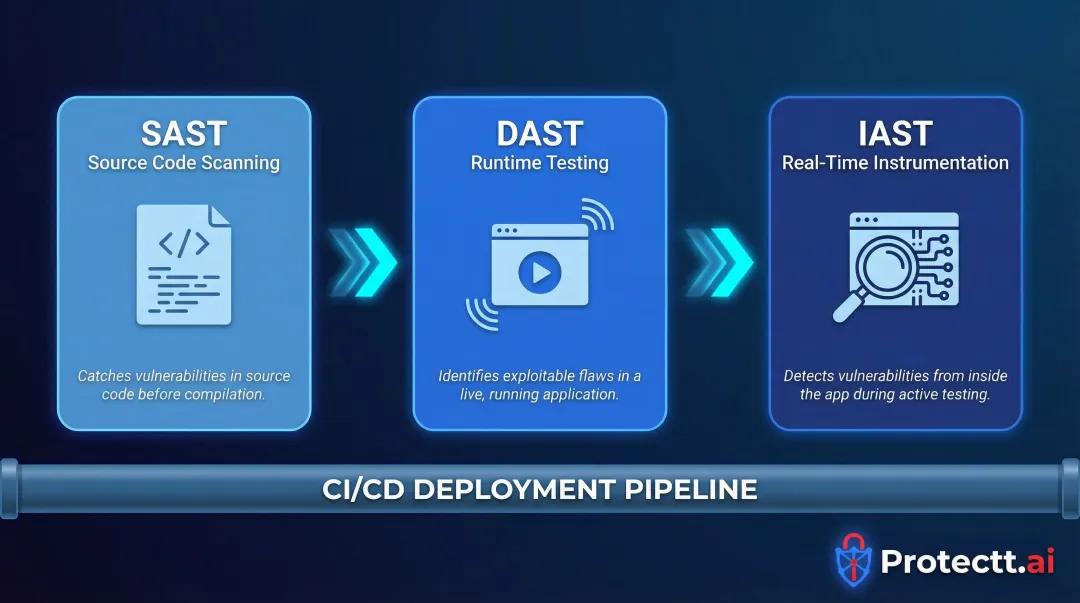 SAST
Source Code Scanning

</>

Catches vulnerabilities in source code before compilation.

DAST
Runtime Testing

Identifies exploitable flaws in a live, running application.

IAST
Real-Time Instrumentation

Detects vulnerabilities from inside the app during active testing.

CI/CD DEPLOYMENT PIPELINE

Protectt.ai